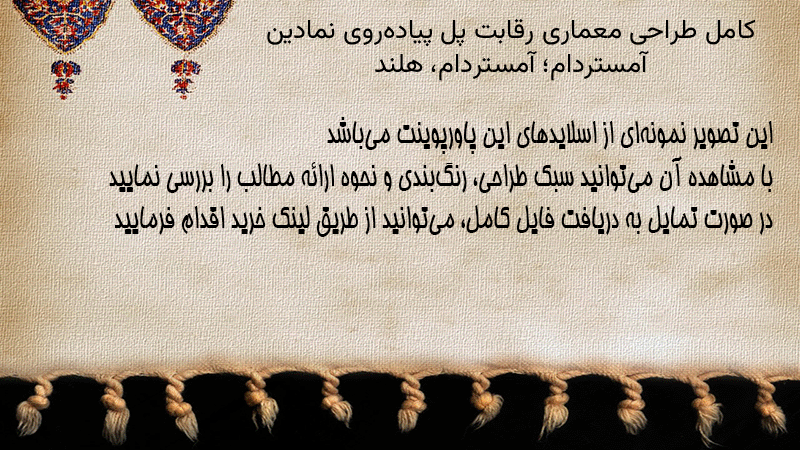 کامل طراحی معماری رقابت پل پیاده‌روی نمادین آمستردام؛ آمستردام، هلند

این تصویر نمونه‌ای از اسلایدهای این پاورپوینت می‌باشد
با مشاهده آن می‌توانید سبک طراحی، رنگ‌بندی و نحوه ارائه مطالب را بررسی نمایید
در صورت تمایل به دریافت فایل کامل، می‌توانید از طریق لینک خرید اقدام فرمایید